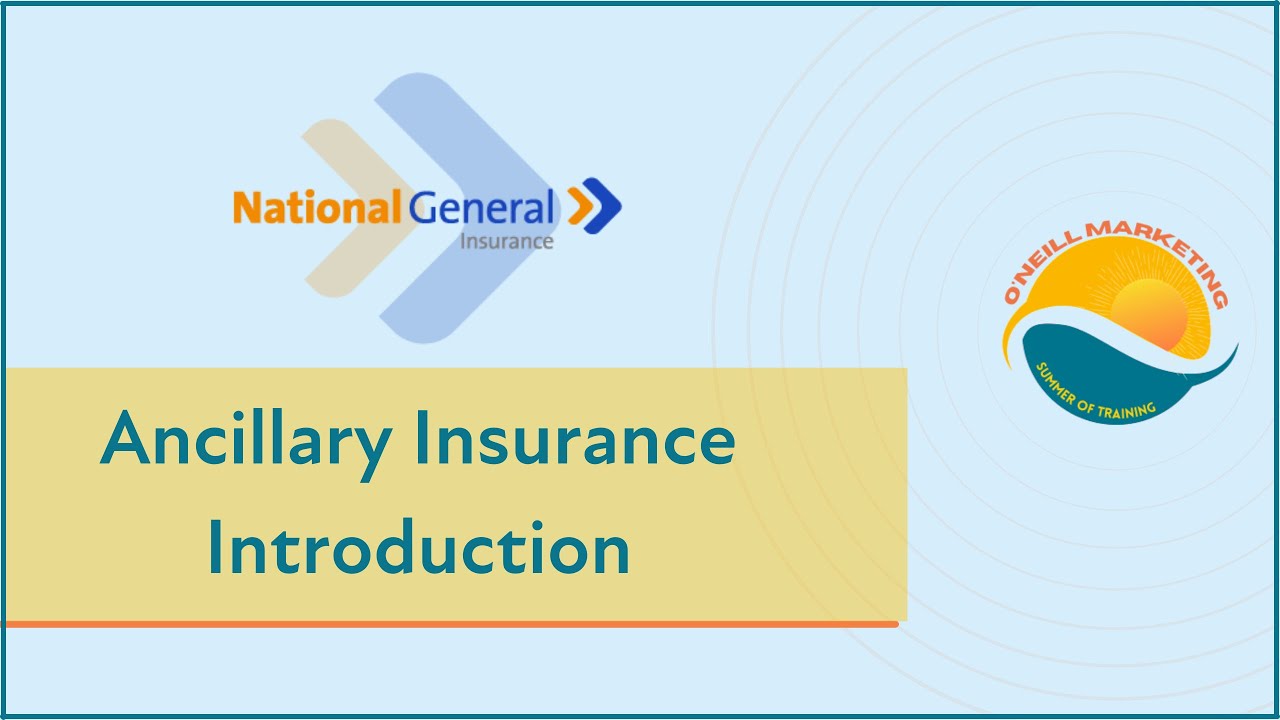 National General
Insurance

O'NEILL MARKETING
SUMMER OF TRAINING

Ancillary Insurance
Introduction